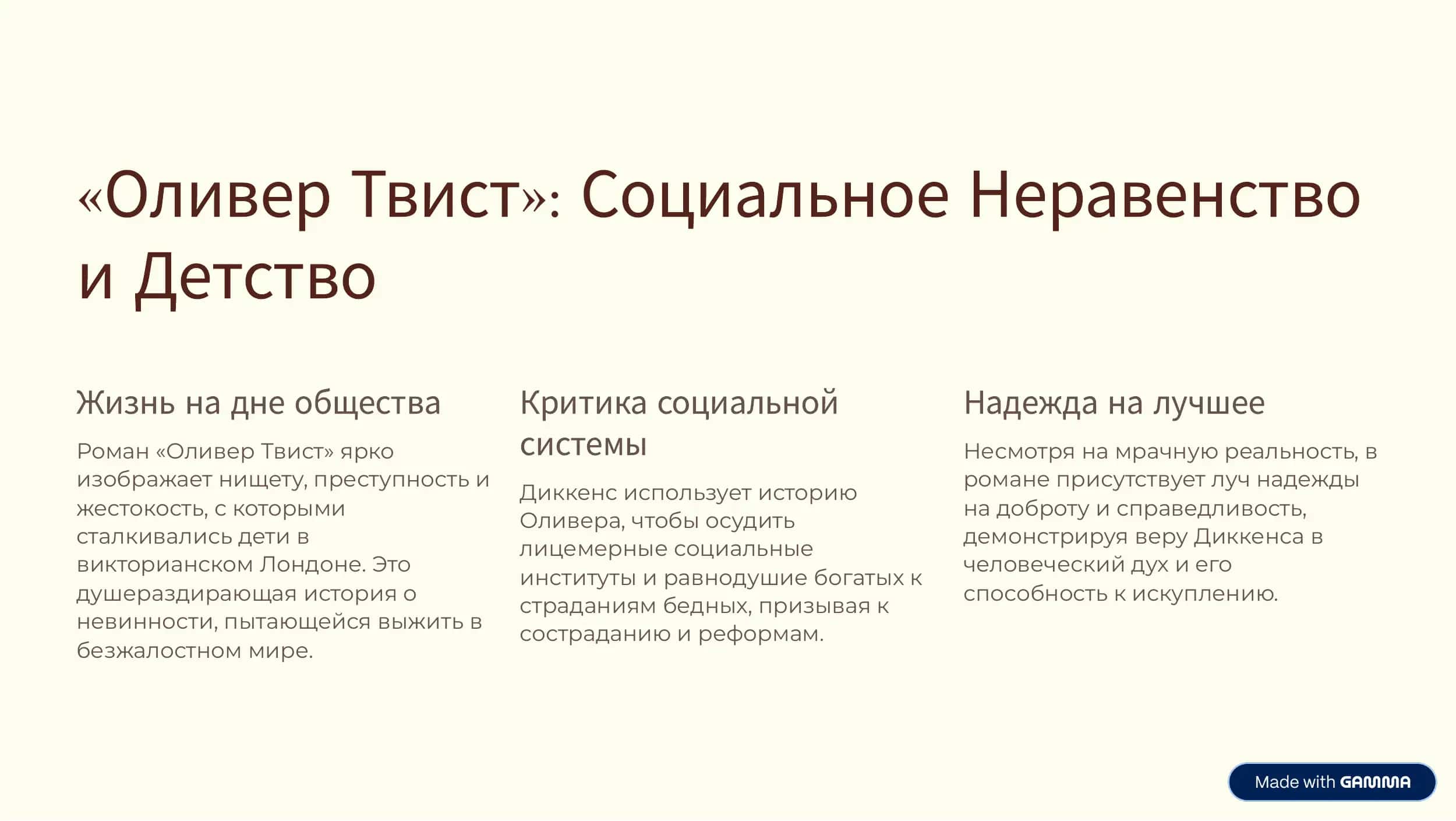 «Оливер Твист»: Социальное Неравенство и Детство

Жизнь на дне общества

Роман «Оливер Твист» ярко изображает нищету, преступность и жестокость, с которыми сталкивались дети в викторианском Лондоне. Это душераздирающая история о невинности, пытающейся выжить в безжалостном мире.

Критика социальной системы

Диккенс использует историю Оливера, чтобы осудить лицемерные социальные институты и равнодушие богатых к страданиям бедных, призывая к состраданию и реформам.

Надежда на лучшее

Несмотря на мрачную реальность, в романе присутствует луч надежды на доброту и справедливость, демонстрируя веру Диккенса в человеческий дух и его способность к искуплению.

Made with GAMMA